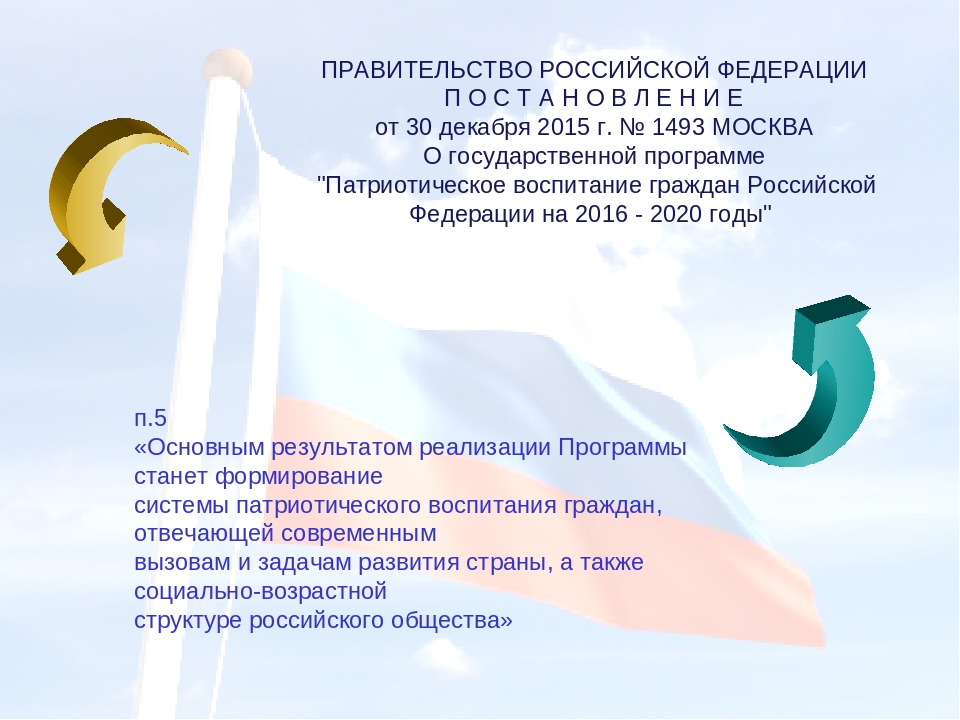 ПРАВИТЕЛЬСТВО РОССИЙСКОЙ ФЕДЕРАЦИИ
П О С Т А Н О В Л Е Н И Е
от 30 декабря 2015 г. № 1493 МОСКВА
О государственной программе
"Патриотическое воспитание граждан Российской Федерации на 2016 - 2020 годы"

п.5
«Основным результатом реализации Программы станет формирование
системы патриотического воспитания граждан, отвечающей современным
вызовам и задачам развития страны, а также социально-возрастной
структуре российского общества»